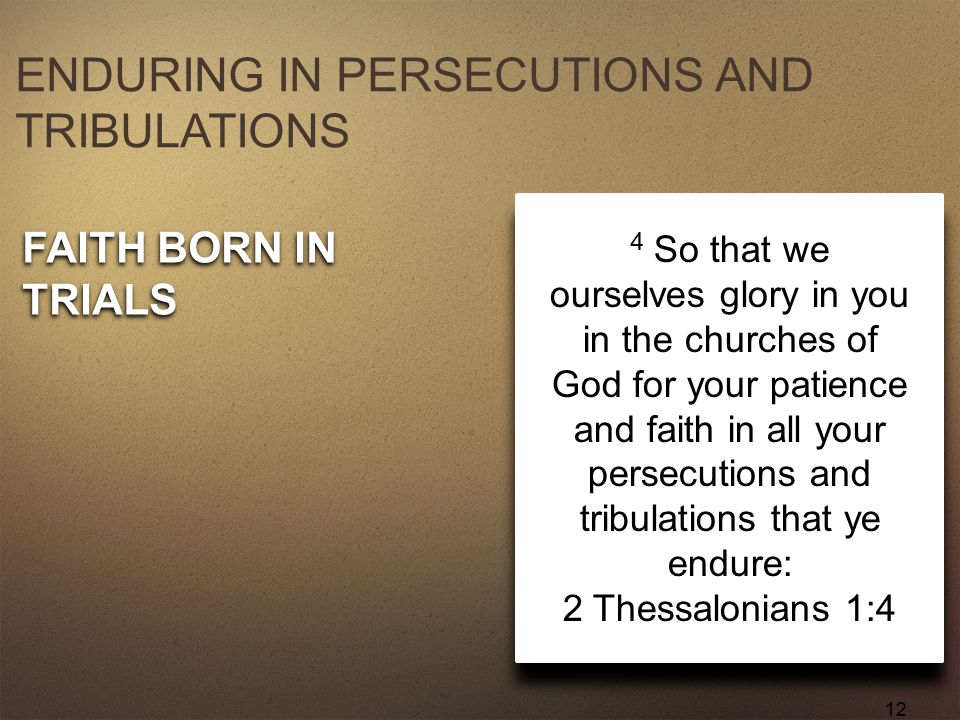 ENDURING IN PERSECUTIONS AND TRIBULATIONS

FAITH BORN IN TRIALS

$^4$ So that we ourselves glory in you in the churches of God for your patience and faith in all your persecutions and tribulations that ye endure:
2 Thessalonians 1:4

12